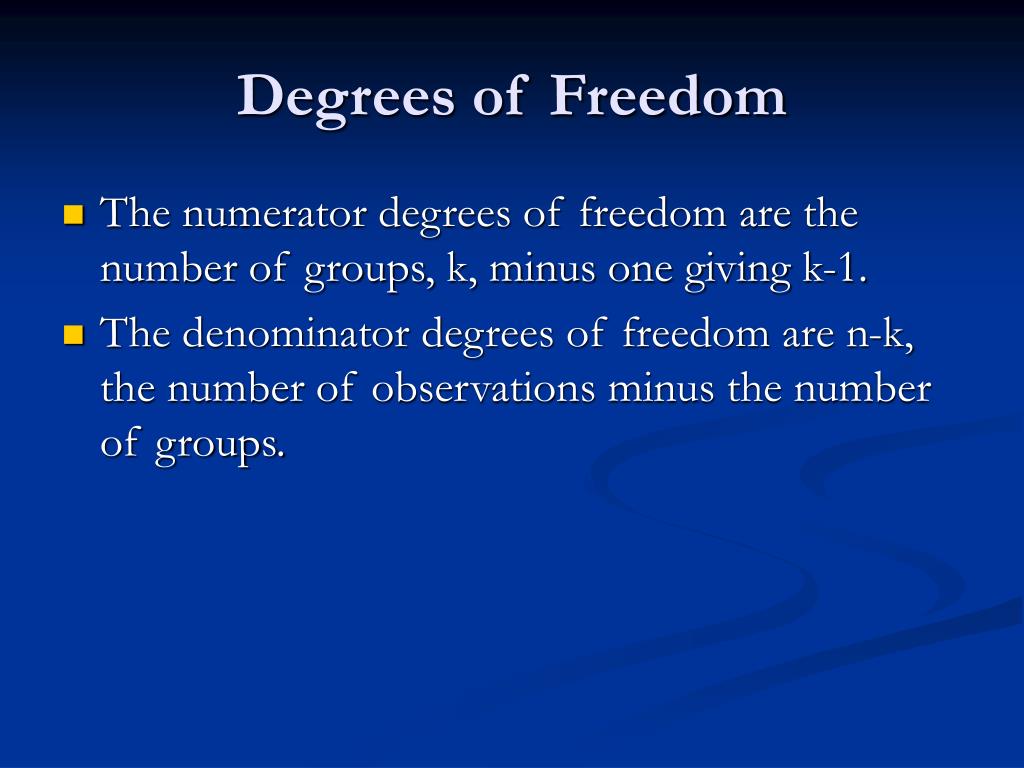 Degrees of Freedom

- The numerator degrees of freedom are the number of groups, k, minus one giving k-1.
- The denominator degrees of freedom are n-k, the number of observations minus the number of groups.